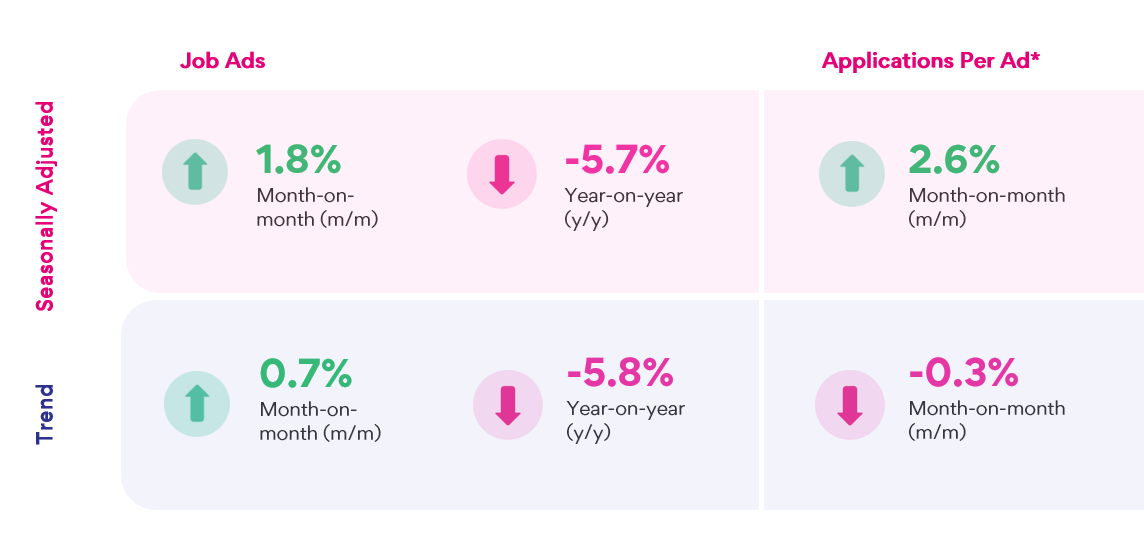 Job Ads

Applications Per Ad*

Seasonally Adjusted

1.8%
Month-on-month (m/m)

-5.7%
Year-on-year (y/y)

2.6%
Month-on-month (m/m)

Trend

0.7%
Month-on-month (m/m)

-5.8%
Year-on-year (y/y)

-0.3%
Month-on-month (m/m)